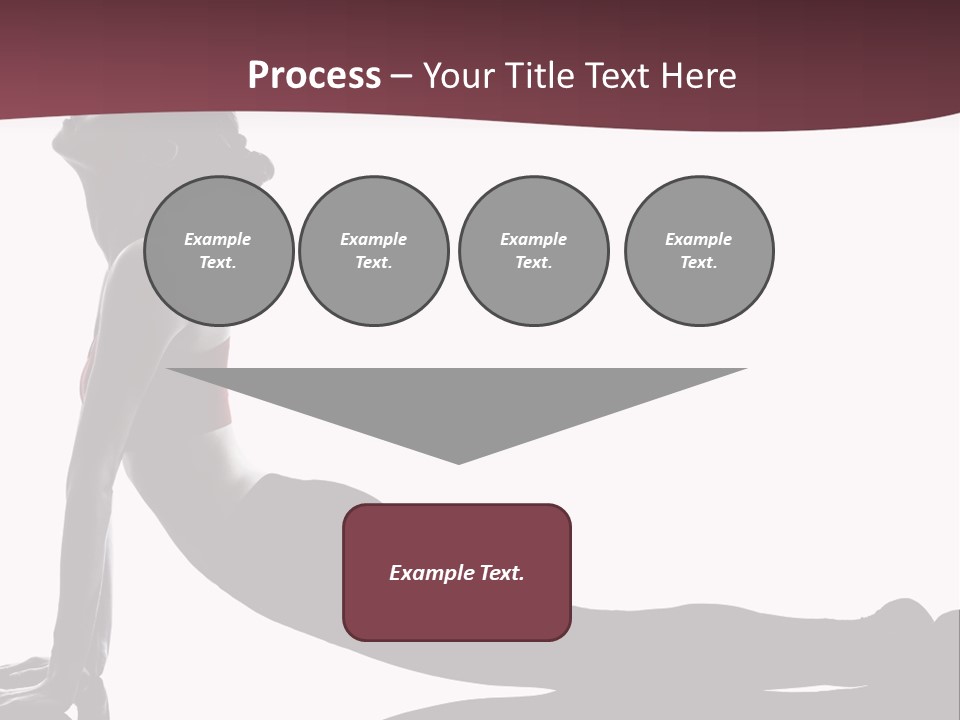 Process – Your Title Text Here

Example Text.

Example Text.

Example Text.

Example Text.

Example Text.